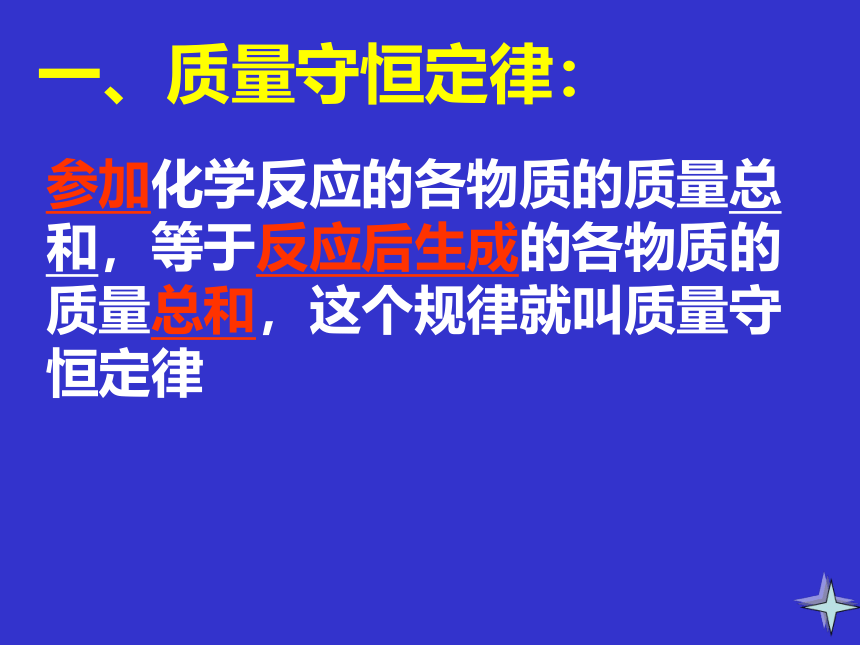 一、质量守恒定律:

参加化学反应的各物质的质量总和，等于反应后生成的各物质的质量总和，这个规律就叫质量守恒定律